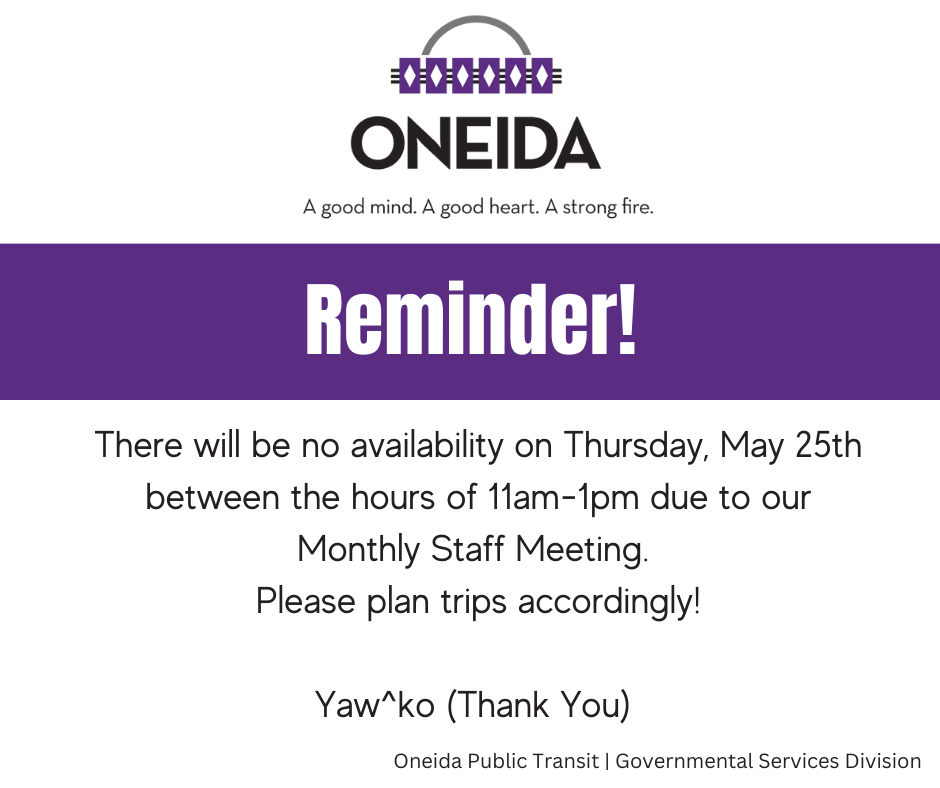 ONEIDA

A good mind. A good heart. A strong fire.

Reminder!

There will be no availability on Thursday, May 25th between the hours of 11am-1pm due to our Monthly Staff Meeting.
Please plan trips accordingly!

Yaw^ko (Thank You)

Oneida Public Transit | Governmental Services Division